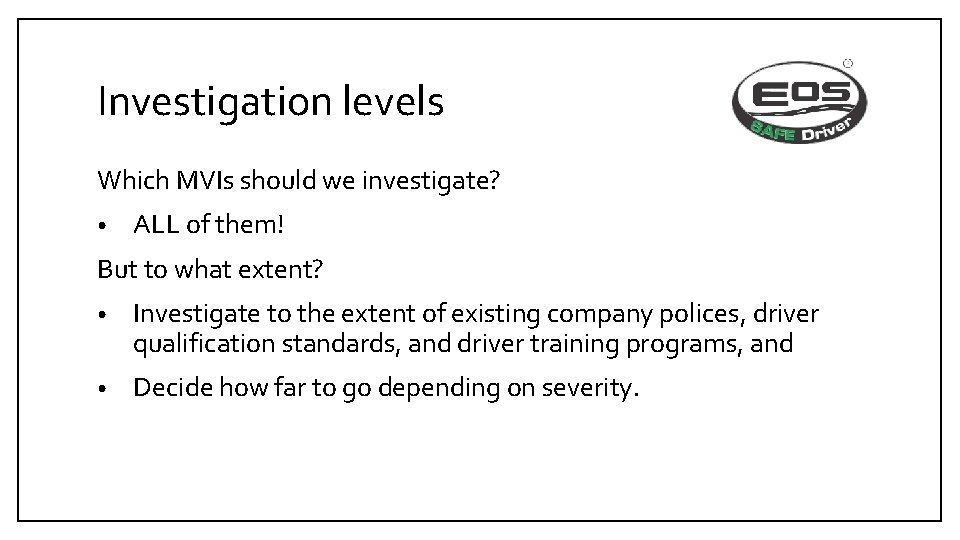 Investigation levels

EOS
SAFE Driver

Which MVIs should we investigate?

• ALL of them!

But to what extent?

• Investigate to the extent of existing company polices, driver qualification standards, and driver training programs, and

• Decide how far to go depending on severity.